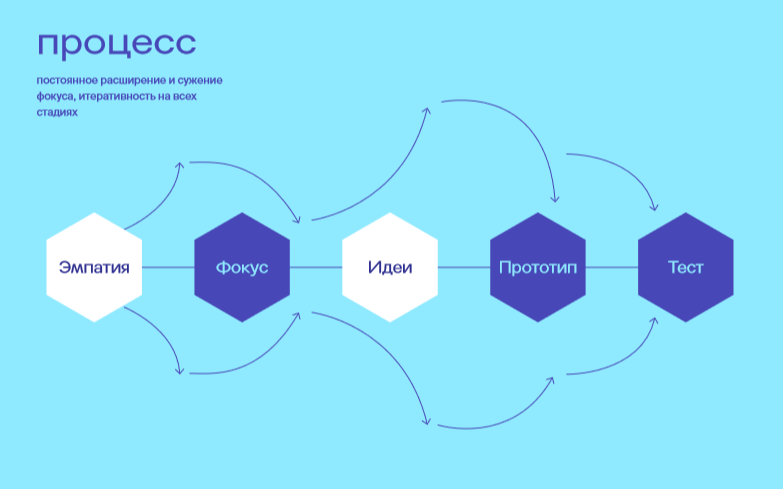 процесс

постоянное расширение и сужение фокуса, итеративность на всех стадиях

Эмпатия

Фокус

Идеи

Прототип

Тест